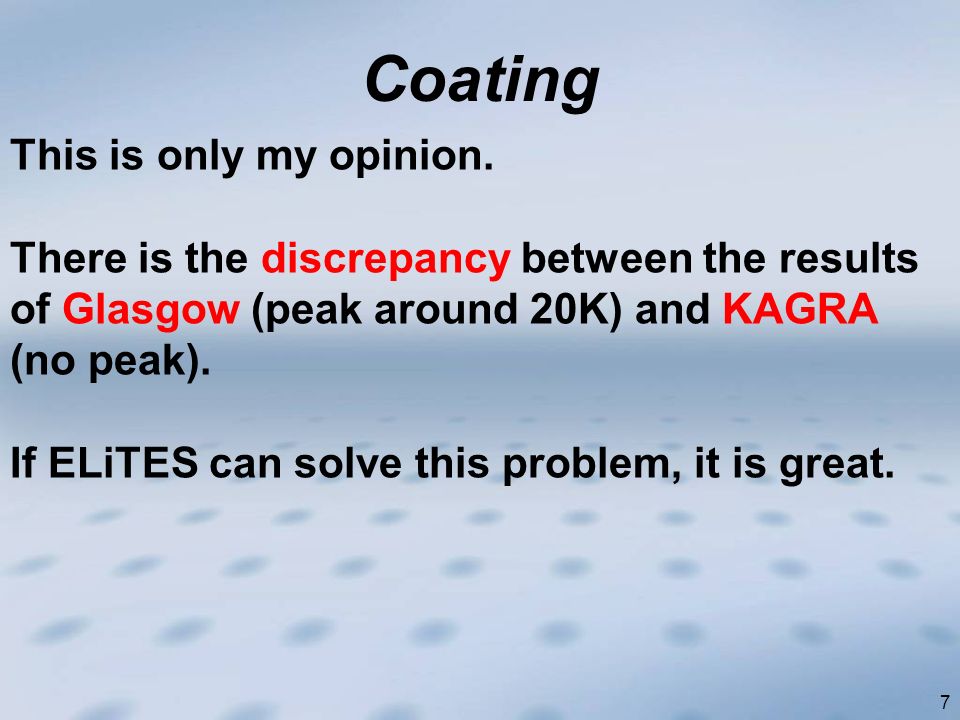 Coating

This is only my opinion.

There is the discrepancy between the results of Glasgow (peak around 20K) and KAGRA (no peak).

If ELiTES can solve this problem, it is great.

7